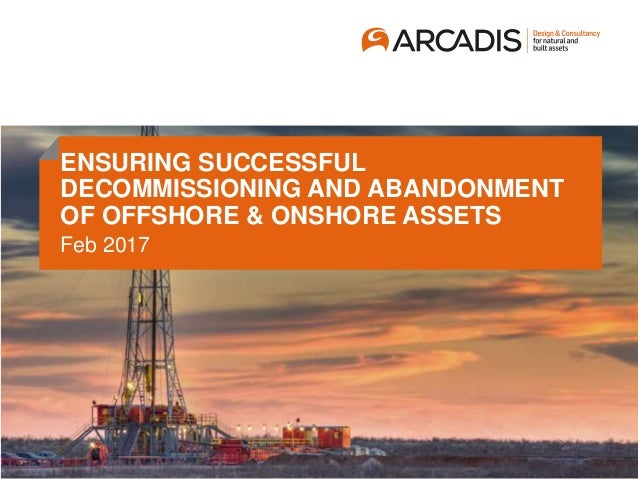 ARCADIS
Design & Consultancy for natural and built assets

ENSURING SUCCESSFUL DECOMMISSIONING AND ABANDONMENT OF OFFSHORE & ONSHORE ASSETS
Feb 2017